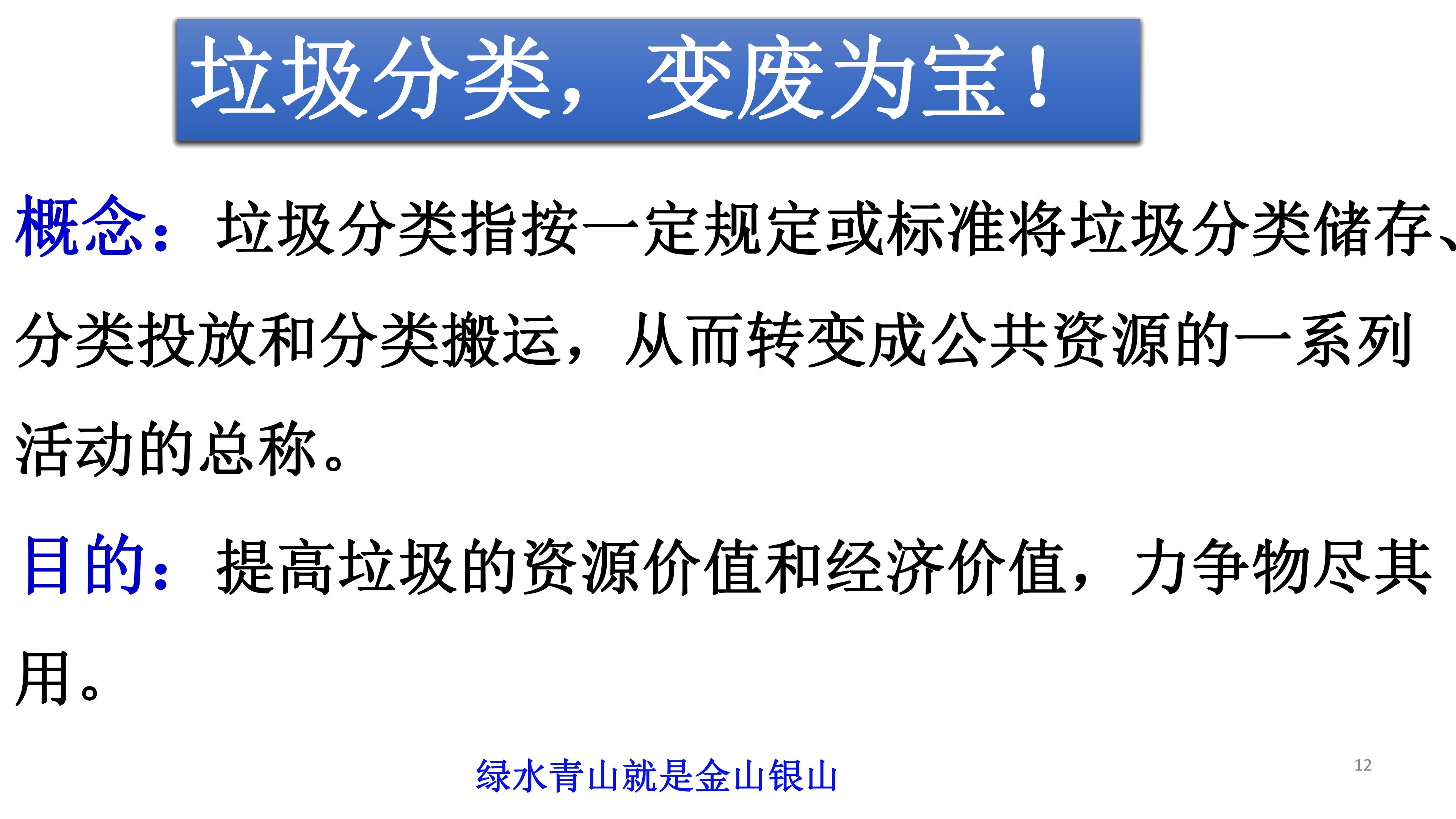 垃圾分类，变废为宝！

概念：垃圾分类指按一定规定或标准将垃圾分类储存、分类投放和分类搬运，从而转变成公共资源的一系列活动的总称。

目的：提高垃圾的资源价值和经济价值，力争物尽其用。

绿水青山就是金山银山

12